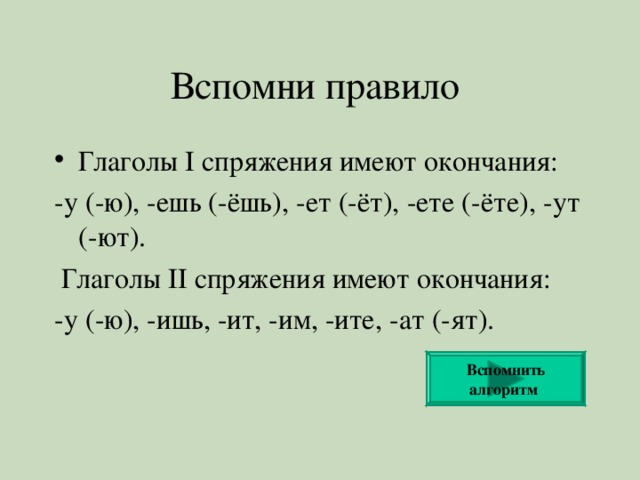 Вспомни правило

• Глаголы I спряжения имеют окончания:

-у (-ю), -ешь (-ёшь), -ет (-ёт), -ете (-ёте), -ут (-ют).

Глаголы II спряжения имеют окончания:

-у (-ю), -ишь, -ит, -им, -ите, -ат (-ят).

Вспомнить алгоритм